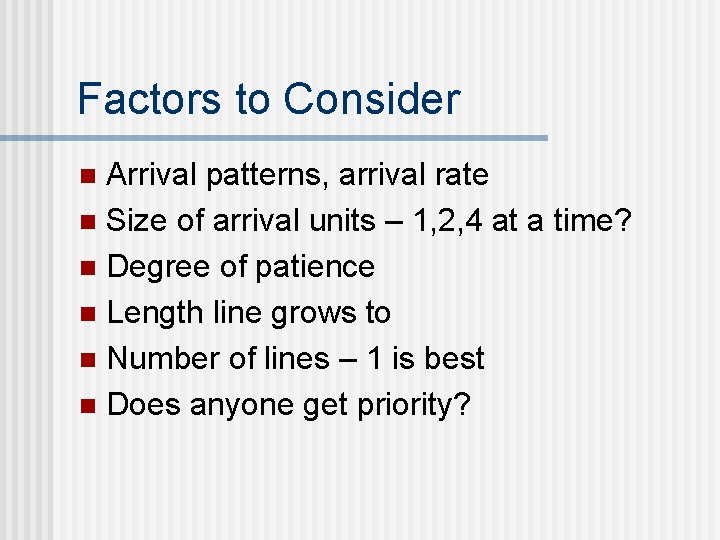 Factors to Consider

- Arrival patterns, arrival rate
- Size of arrival units – 1,2,4 at a time?
- Degree of patience
- Length line grows to
- Number of lines – 1 is best
- Does anyone get priority?